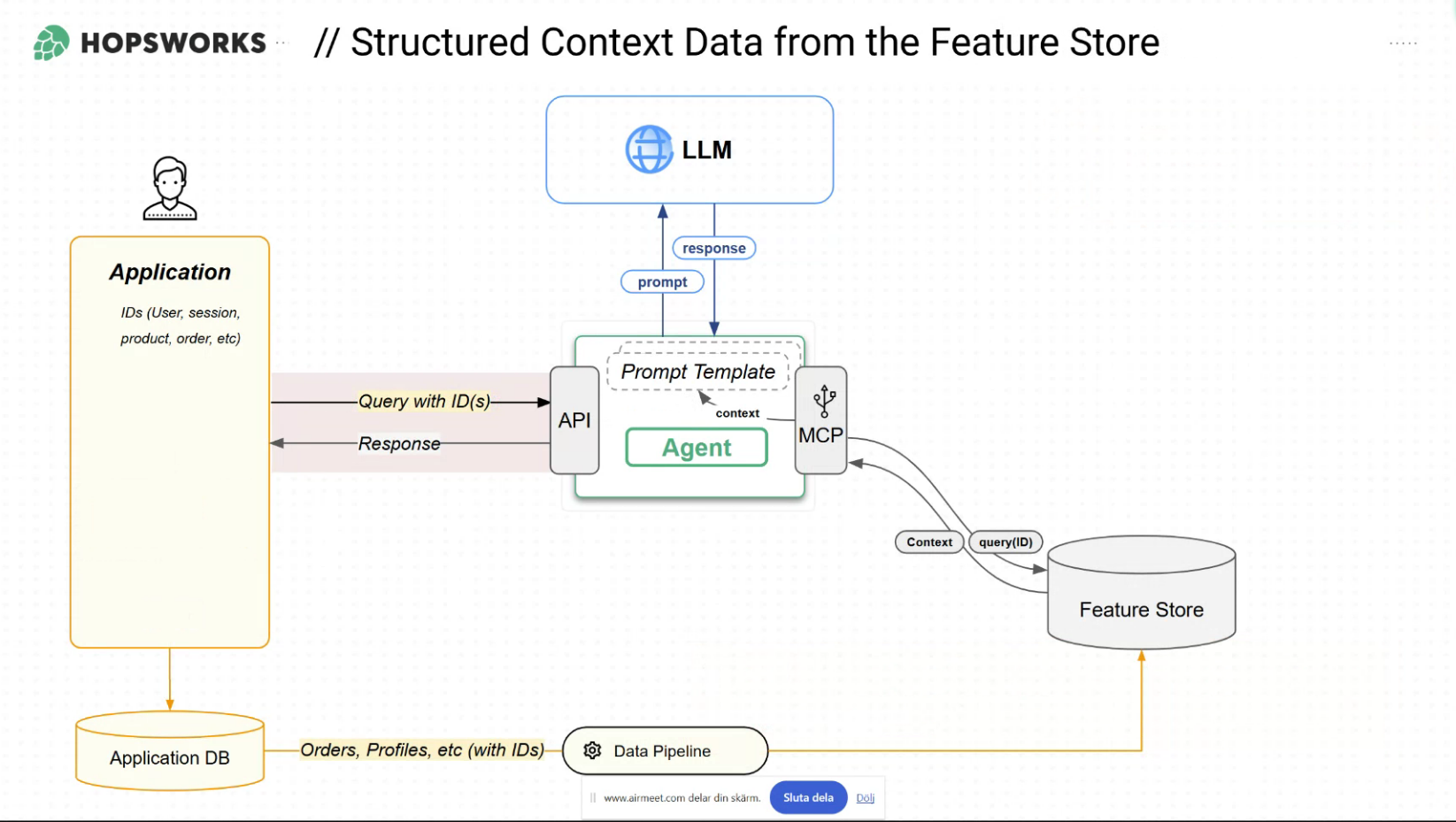 HOPSWORKS

// Structured Context Data from the Feature Store

LLM

response

prompt

Application

IDs (User, session, product, order, etc)

Query with ID(s)

Response

API

Prompt Template

context

Agent

MCP

Context

query(ID)

Feature Store

Application DB

Orders, Profiles, etc (with IDs)

Data Pipeline

www.airmeet.com delar din skärm.

Sluta dela

Dölj